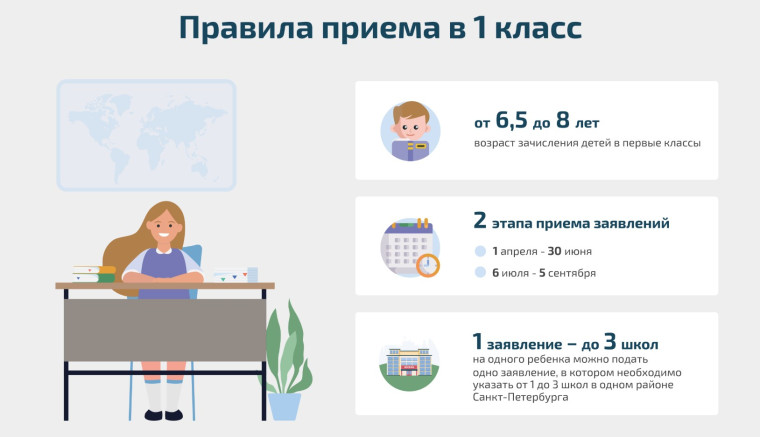 Правила приема в 1 класс

от 6,5 до 8 лет
возраст зачисления детей в первые классы

2 этапа приема заявлений
1 апреля - 30 июня
6 июля - 5 сентября

1 заявление – до 3 школ
на одного ребенка можно подать одно заявление, в котором необходимо указать от 1 до 3 школ в одном районе Санкт-Петербурга